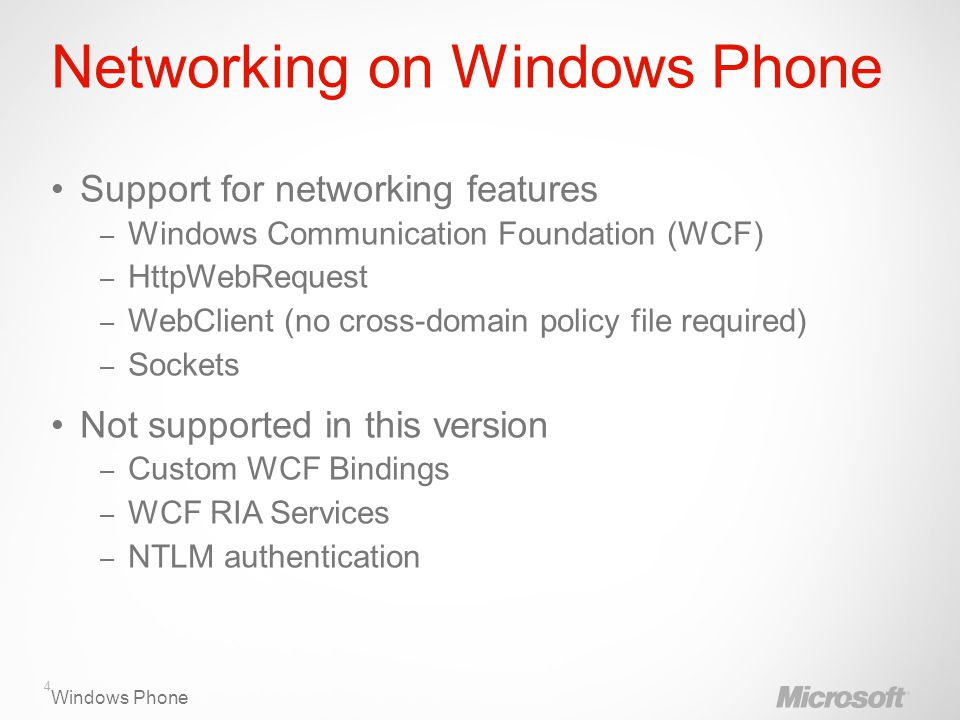 Networking on Windows Phone

• Support for networking features
– Windows Communication Foundation (WCF)
– HttpWebRequest
– WebClient (no cross-domain policy file required)
– Sockets

• Not supported in this version
– Custom WCF Bindings
– WCF RIA Services
– NTLM authentication

4

Windows Phone

Microsoft